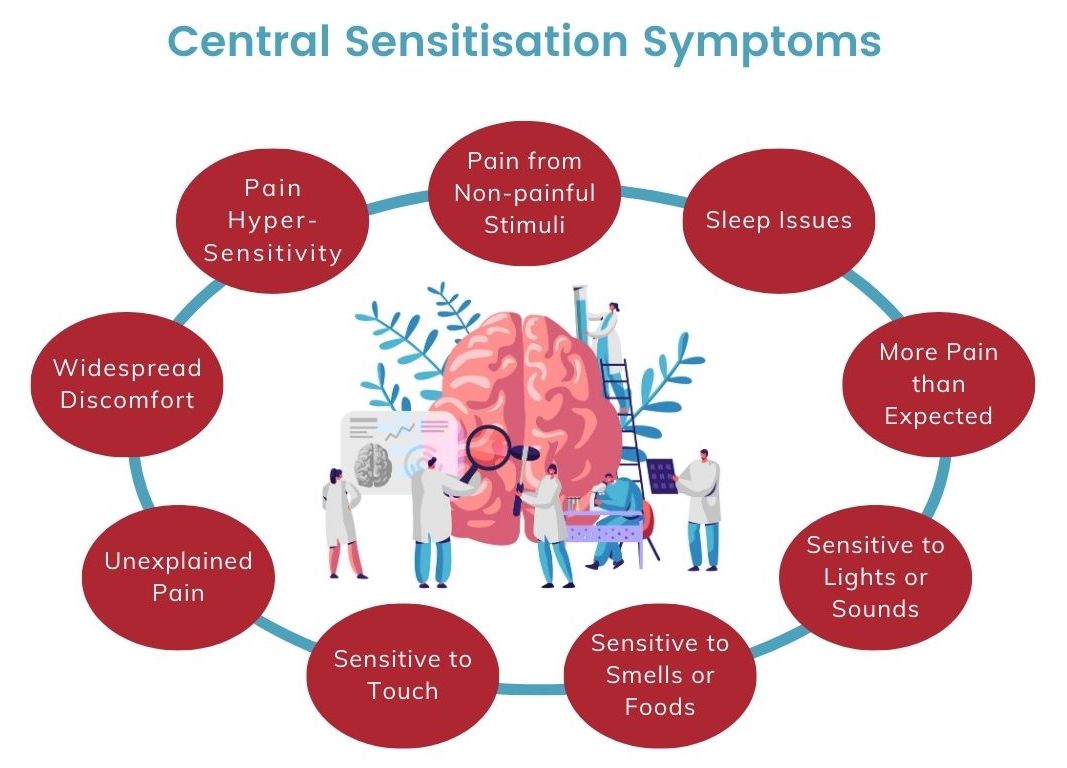 Central Sensitisation Symptoms

Pain from Non-painful Stimuli

Sleep Issues

More Pain than Expected

Sensitive to Lights or Sounds

Sensitive to Smells or Foods

Sensitive to Touch

Unexplained Pain

Widespread Discomfort

Pain Hyper-Sensitivity